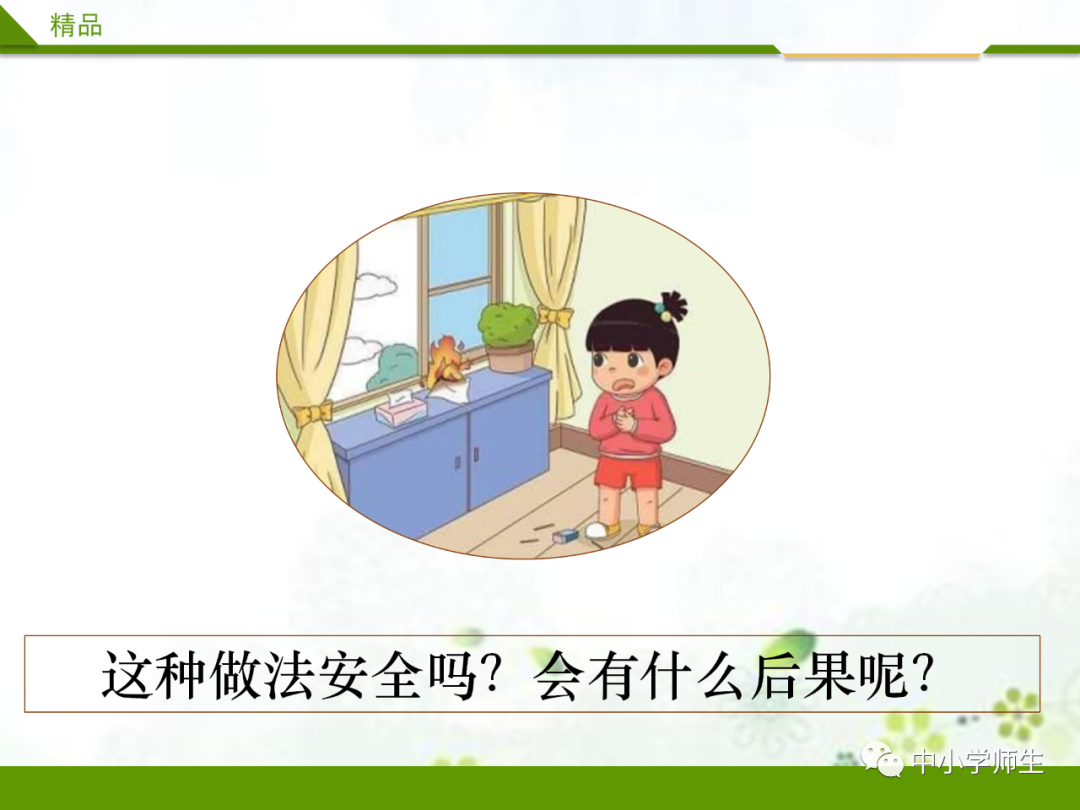 精品

这种做法安全吗？会有什么后果呢？

中小学师生